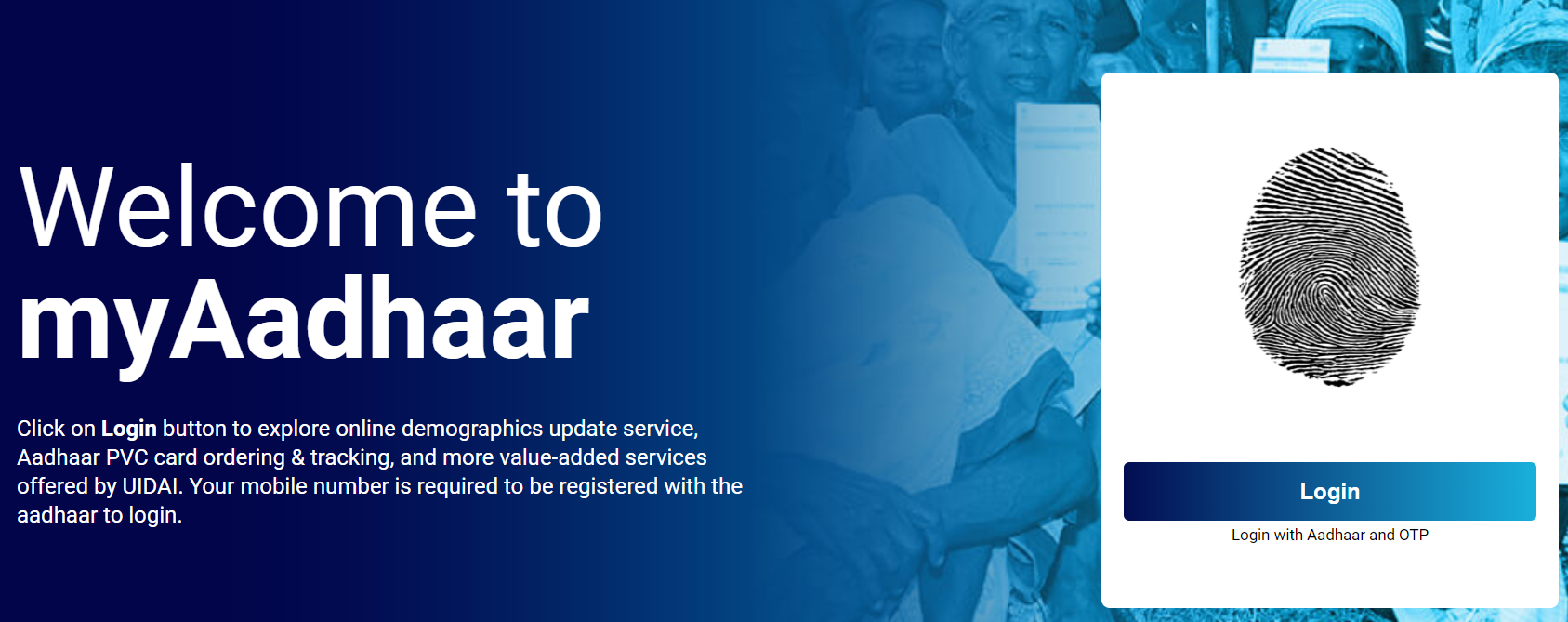 Welcome to
myAadhaar

Click on Login button to explore online demographics update service, Aadhaar PVC card ordering & tracking, and more value-added services offered by UIDAI. Your mobile number is required to be registered with the aadhaar to login.

Login

Login with Aadhaar and OTP